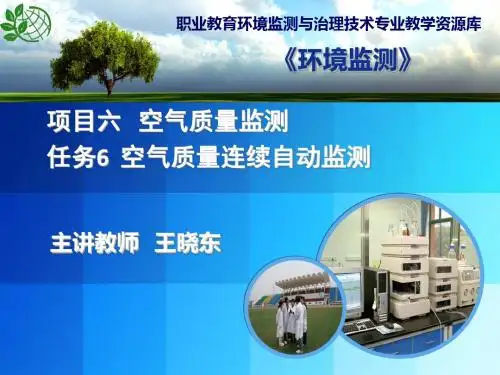 职业教育环境监测与治理技术专业教学资源库

《环境监测》

项目六 空气质量监测
任务6 空气质量连续自动监测

主讲教师 王晓东